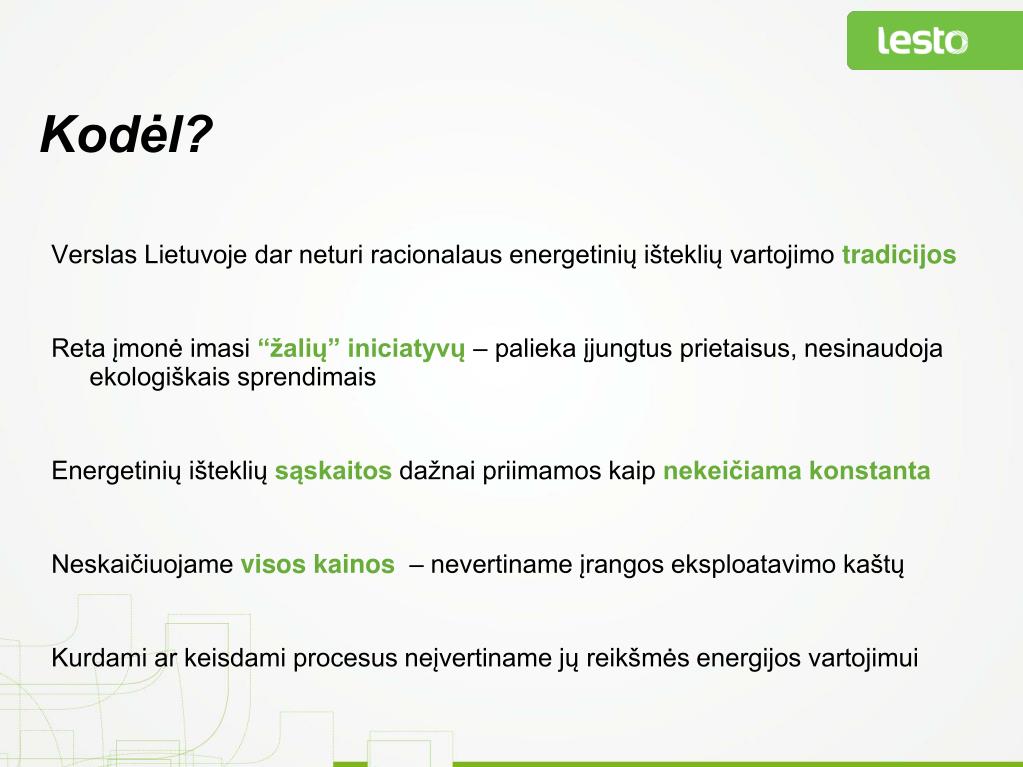 lesto

Kodėl?

Verslas Lietuvoje dar neturi racionalaus energetinių išteklių vartojimo tradicijos

Reta įmonė imasi “žalių” iniciatyvų – palieka įjungtus prietaisus, nesinaudoja ekologiškais sprendimais

Energetinių išteklių sąskaitos dažnai priimamos kaip nekeičiama konstanta

Neskaičiuojame visos kainos – nevertiname įrangos eksploatavimo kaštų

Kurdami ar keisdami procesus neįvertiname jų reikšmės energijos vartojimui